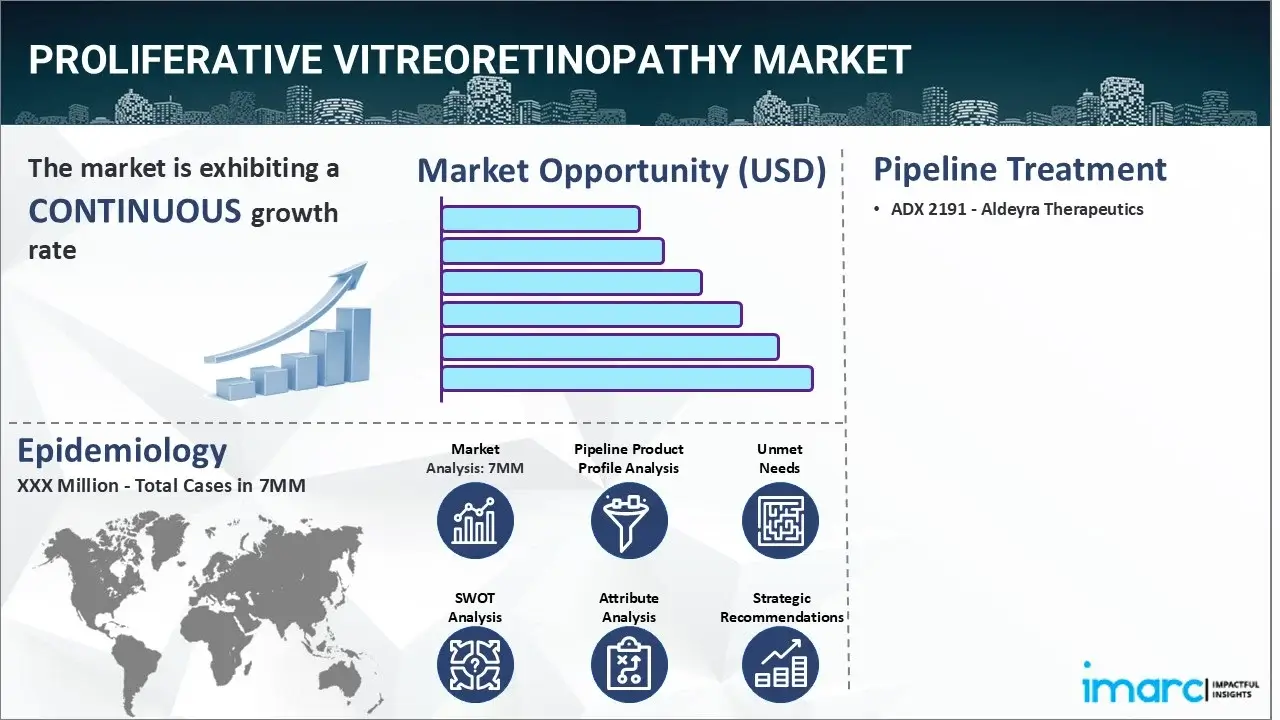 PROLIFERATIVE VITREORETINOPATHY MARKET

The market is exhibiting a CONTINUOUS growth rate

Market Opportunity (USD)

Pipeline Treatment

• ADX 2191 - Aldeyra Therapeutics

Epidemiology

XXX Million - Total Cases in 7MM

Market Analysis: 7MM

Pipeline Product Profile Analysis

Unmet Needs

SWOT Analysis

Attribute Analysis

Strategic Recommendations

imarc IMPACTFUL INSIGHTS